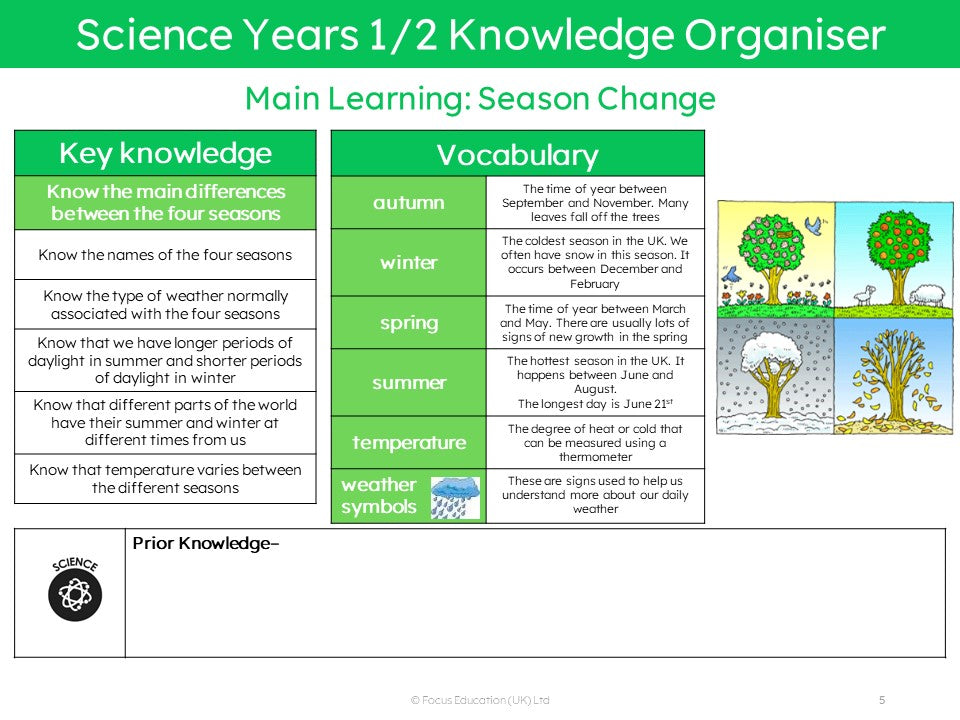 Science Years 1/2 Knowledge Organiser

Main Learning: Season Change

| Key knowledge |
|---|
| Know the main differences between the four seasons |
| Know the names of the four seasons |
| Know the type of weather normally associated with the four seasons |
| Know that we have longer periods of daylight in summer and shorter periods of daylight in winter |
| Know that different parts of the world have their summer and winter at different times from us |
| Know that temperature varies between the different seasons |

| Vocabulary | |
|---|---|
| autumn | The time of year between September and November. Many leaves fall off the trees |
| winter | The coldest season in the UK. We often have snow in this season. It occurs between December and February |
| spring | The time of year between March and May. There are usually lots of signs of new growth in the spring |
| summer | The hottest season in the UK. It happens between June and August. The longest day is June 21$^{st}$ |
| temperature | The degree of heat or cold that can be measured using a thermometer |
| weather symbols | These are signs used to help us understand more about our daily weather |

SCIENCE

Prior Knowledge–

© Focus Education (UK) Ltd

5